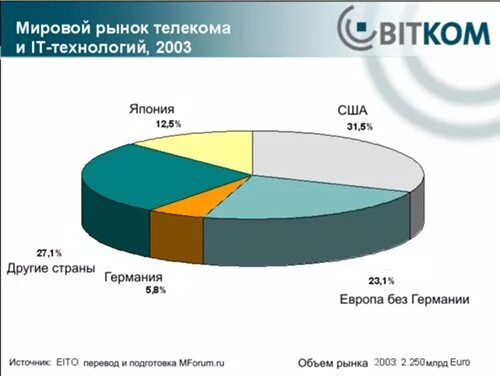 Мировой рынок телекома и IT-технологий, 2003

BITKOM

Япония
12,5%

США
31,5%

27,1%
Другие страны

Германия
5,8%

23,1%
Европа без Германии

Источник: EITO перевод и подготовка MForum.ru

Объем рынка 2003: 2.250 млрд Euro